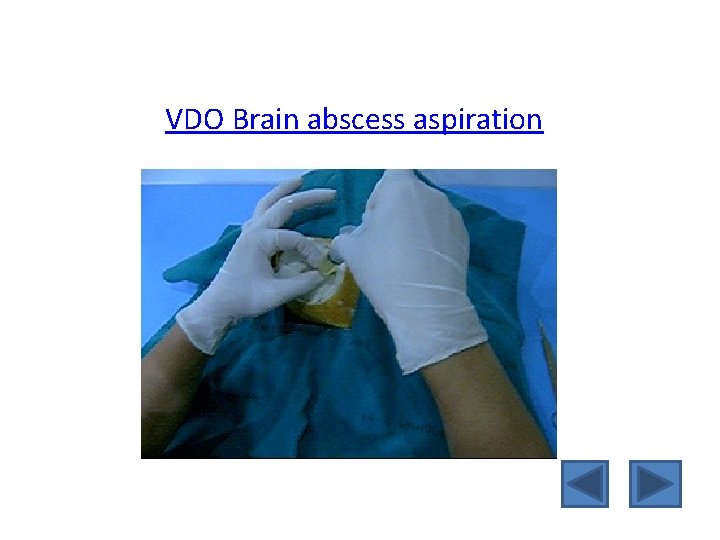 VDO Brain abscess aspiration